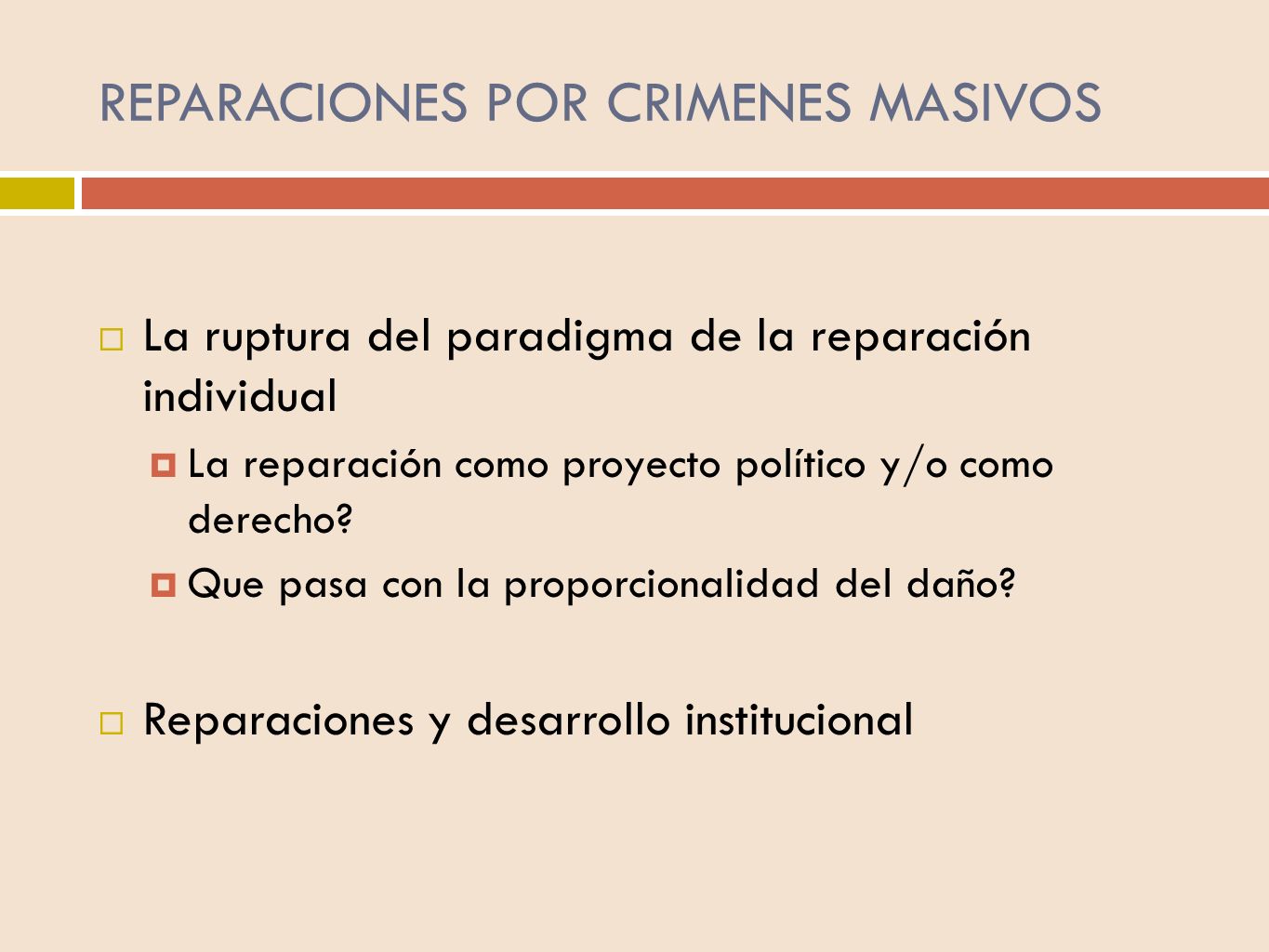 REPARACIONES POR CRIMENES MASIVOS

La ruptura del paradigma de la reparación individual

La reparación como proyecto político y/o como derecho?

Que pasa con la proporcionalidad del daño?

Reparaciones y desarrollo institucional